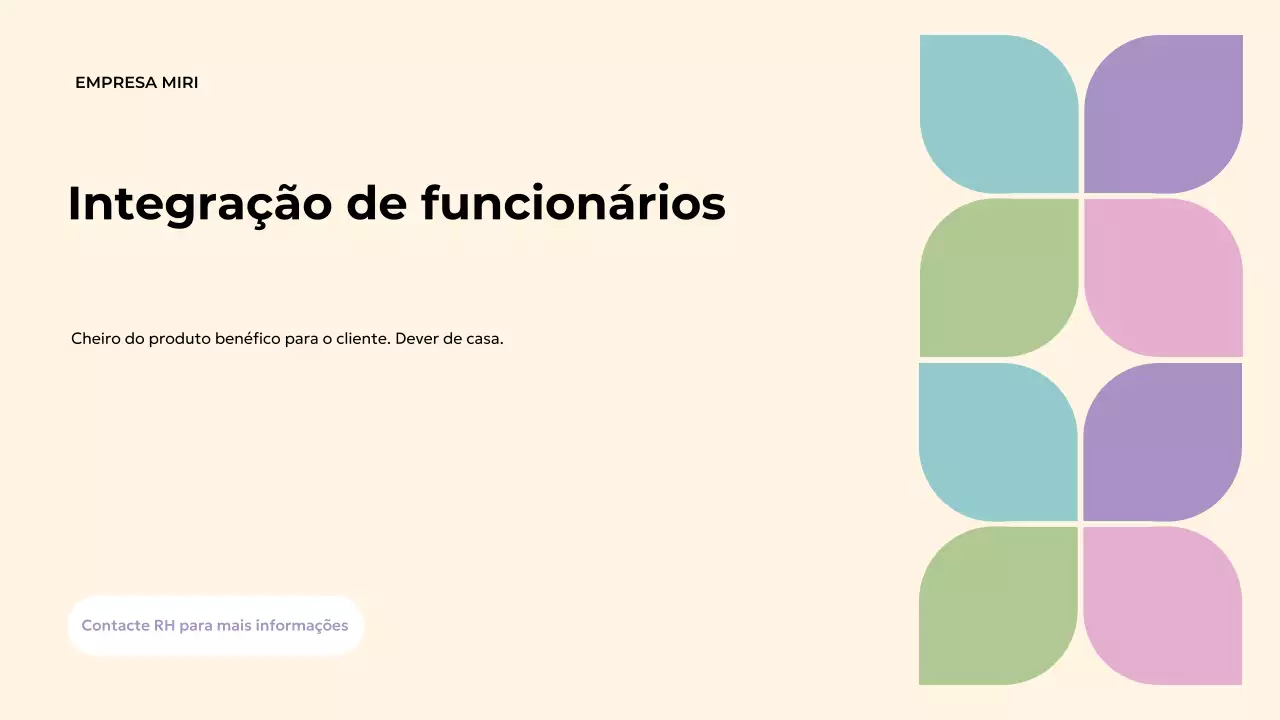 EMPRESA MIRI

Integração de funcionários

Cheiro do produto benéfico para o cliente. Dever de casa.

Contacte RH para mais informações